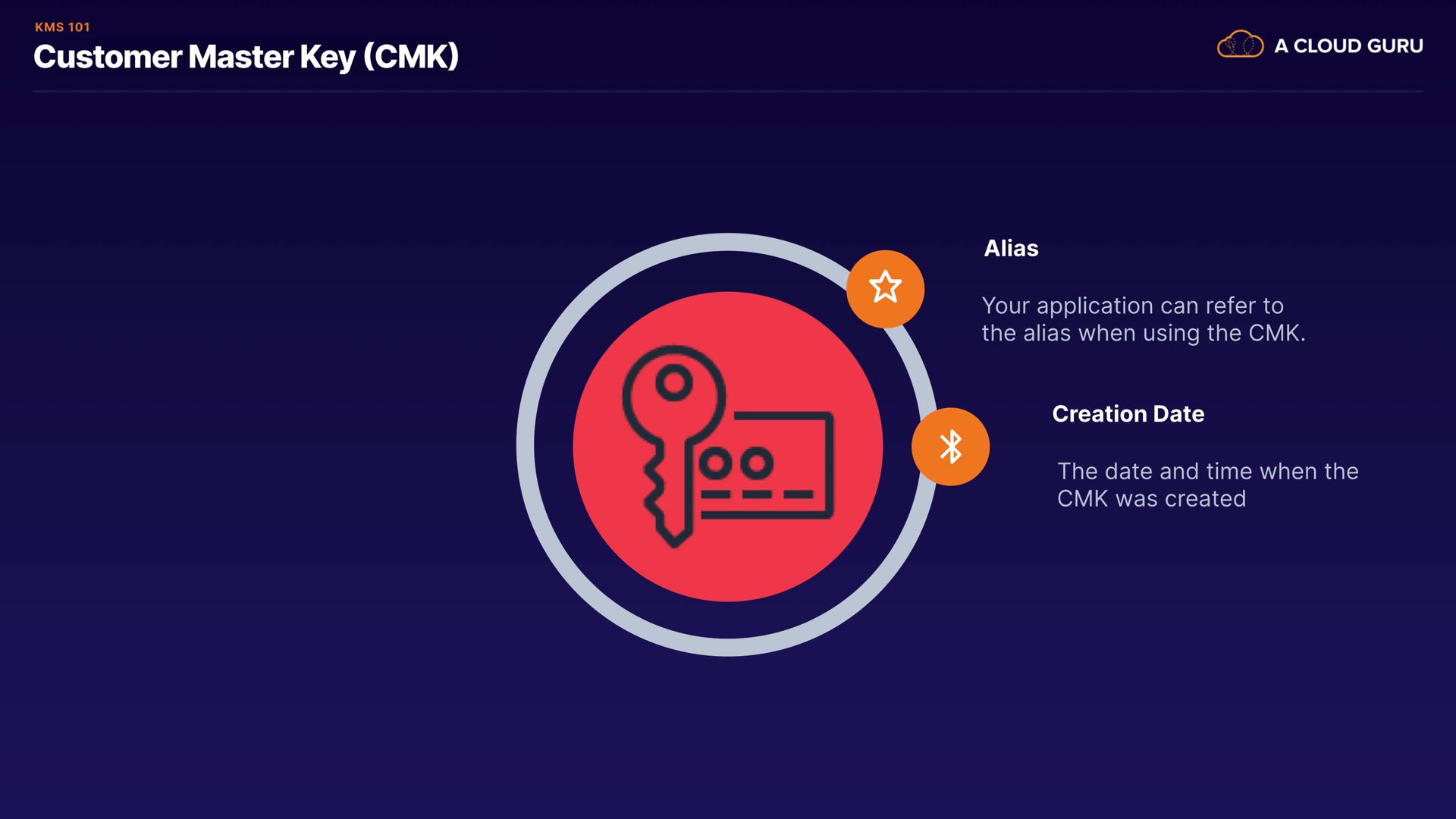 KMS 101

Customer Master Key (CMK)

A CLOUD GURU

Alias

Your application can refer to the alias when using the CMK.

Creation Date

The date and time when the CMK was created